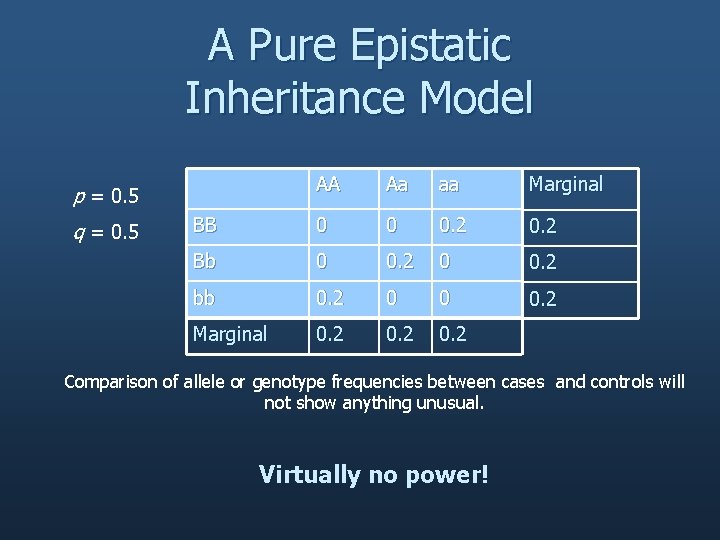 A Pure Epistatic Inheritance Model

$p = 0.5$
$q = 0.5$

| | AA | Aa | aa | Marginal |
|---|---|---|---|---|
| BB | 0 | 0 | 0.2 | 0.2 |
| Bb | 0 | 0.2 | 0 | 0.2 |
| bb | 0.2 | 0 | 0 | 0.2 |
| Marginal | 0.2 | 0.2 | 0.2 | |

Comparison of allele or genotype frequencies between cases and controls will not show anything unusual.

Virtually no power!